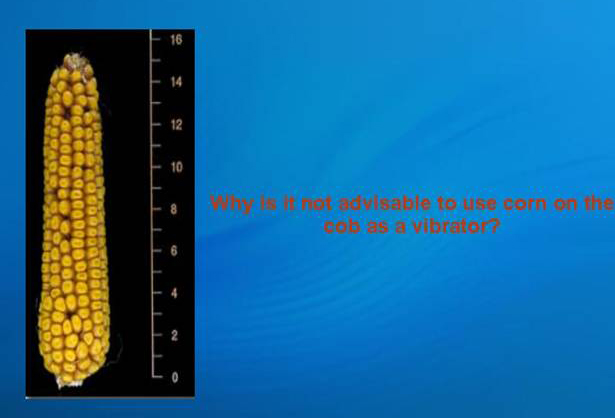 16
14
12
10
8
6
4
2
0

Why is it not advisable to use corn on the cob as a vibrator?